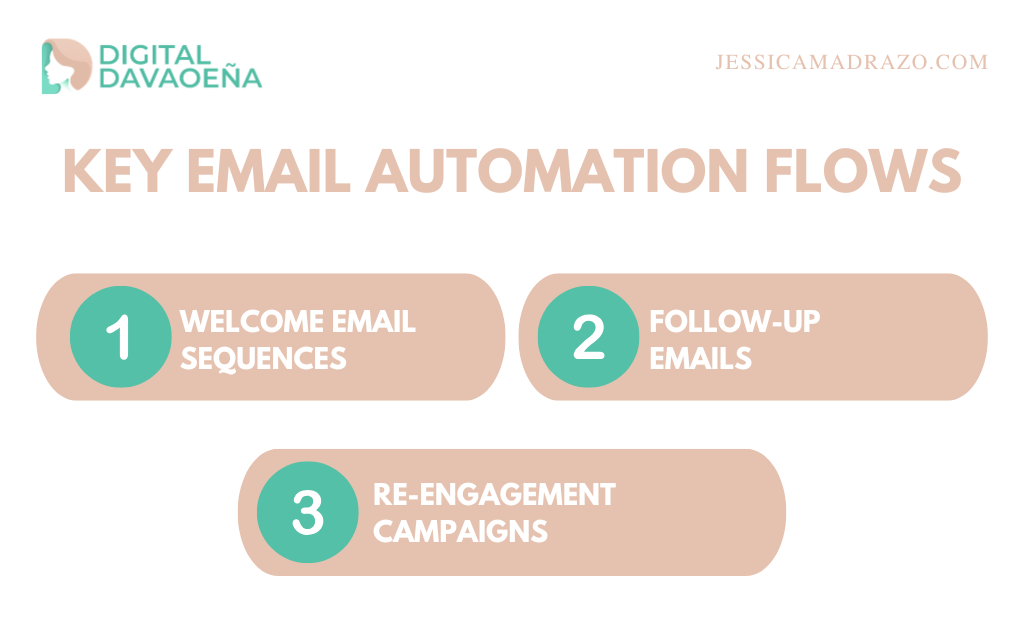 DIGITAL DAVAOEÑA

JESSICAMADRAZO.COM

KEY EMAIL AUTOMATION FLOWS

1 WELCOME EMAIL SEQUENCES

2 FOLLOW-UP EMAILS

3 RE-ENGAGEMENT CAMPAIGNS